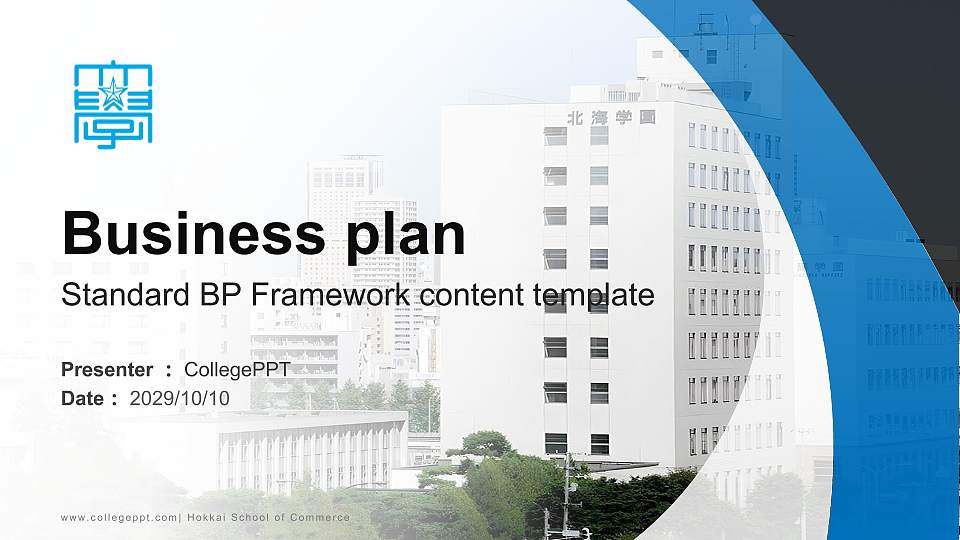 北海学園

Business plan

Standard BP Framework content template

Presenter ： CollegePPT
Date ： 2029/10/10

www.collegeppt.com| Hokkai School of Commerce